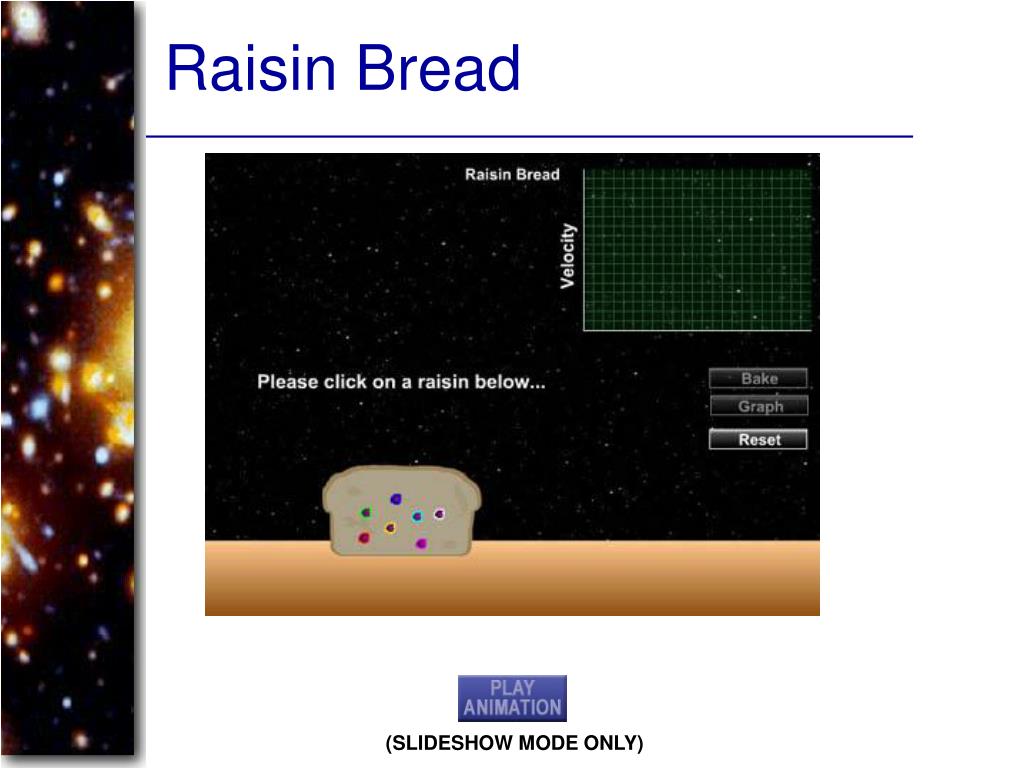 Raisin Bread

Raisin Bread

Velocity

Please click on a raisin below...

Bake

Graph

Reset

PLAY ANIMATION

(SLIDESHOW MODE ONLY)